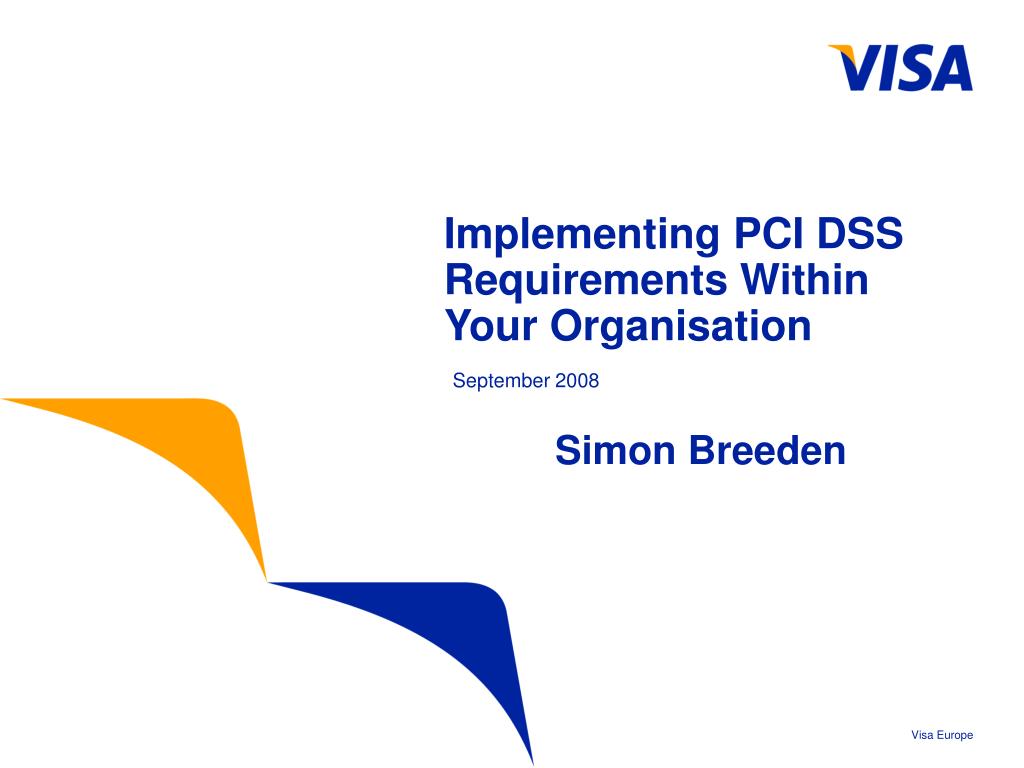 VISA

Implementing PCI DSS Requirements Within Your Organisation

September 2008

Simon Breeden

Visa Europe